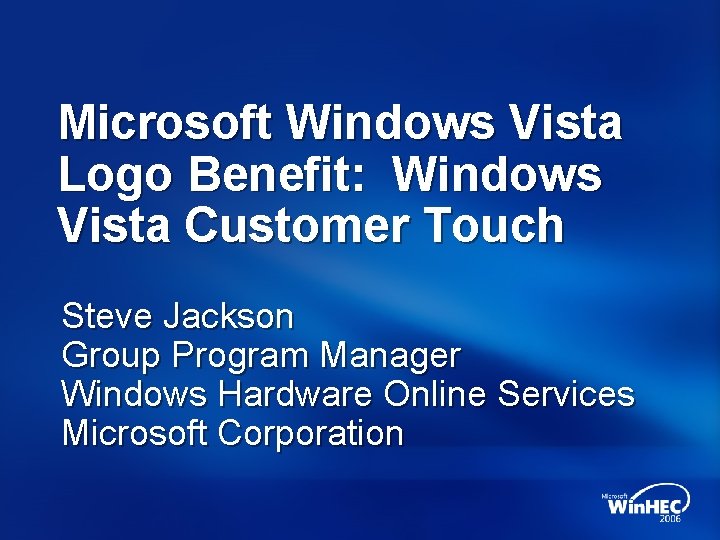 Microsoft Windows Vista Logo Benefit:  Windows Vista Customer Touch

Steve Jackson
Group Program Manager
Windows Hardware Online Services
Microsoft Corporation

Microsoft
WinHEC
2006